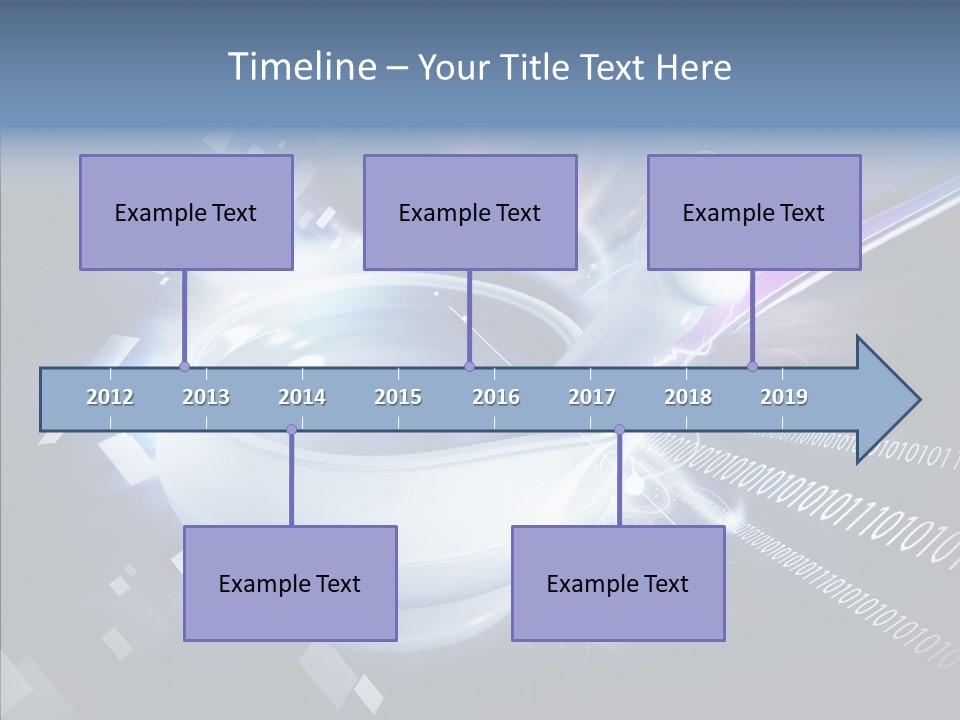 Timeline – Your Title Text Here

Example Text

Example Text

Example Text

2012 2013 2014 2015 2016 2017 2018 2019

Example Text

Example Text